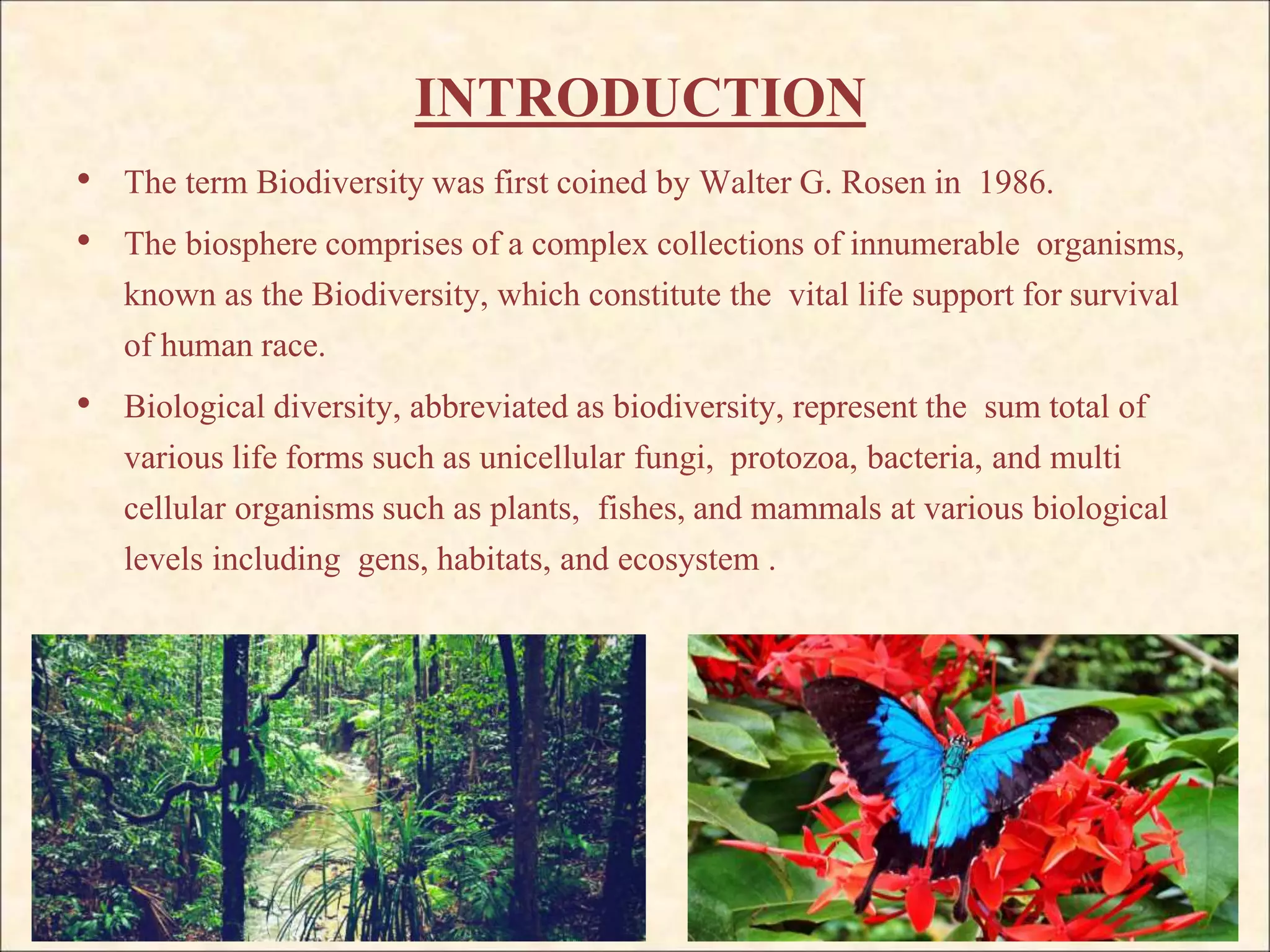 INTRODUCTION

• The term Biodiversity was first coined by Walter G. Rosen in 1986.

• The biosphere comprises of a complex collections of innumerable organisms, known as the Biodiversity, which constitute the vital life support for survival of human race.

• Biological diversity, abbreviated as biodiversity, represent the sum total of various life forms such as unicellular fungi, protozoa, bacteria, and multi cellular organisms such as plants, fishes, and mammals at various biological levels including gens, habitats, and ecosystem .